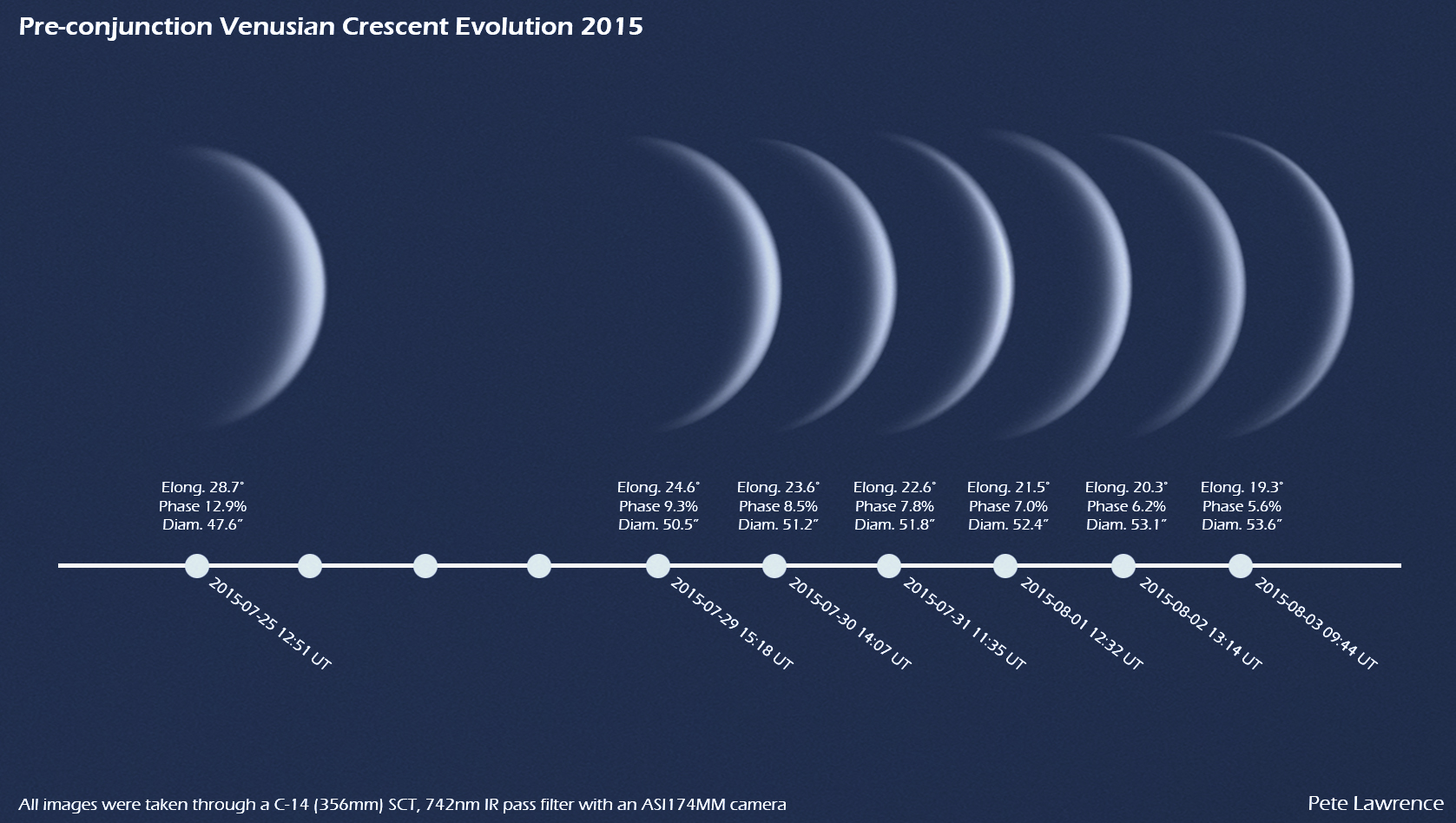 Pre-conjunction Venusian Crescent Evolution 2015

Elong. 28.7°
Phase 12.9%
Diam. 47.6″

Elong. 24.6°
Phase 9.3%
Diam. 50.5″

Elong. 23.6°
Phase 8.5%
Diam. 51.2″

Elong. 22.6°
Phase 7.8%
Diam. 51.8″

Elong. 21.5°
Phase 7.0%
Diam. 52.4″

Elong. 20.3°
Phase 6.2%
Diam. 53.1″

Elong. 19.3°
Phase 5.6%
Diam. 53.6″

2015-07-25 12:51 UT
2015-07-29 15:18 UT
2015-07-30 14:07 UT
2015-07-31 11:35 UT
2015-08-01 12:32 UT
2015-08-02 13:14 UT
2015-08-03 09:44 UT

All images were taken through a C-14 (356mm) SCT, 742nm IR pass filter with an ASI174MM camera

Pete Lawrence